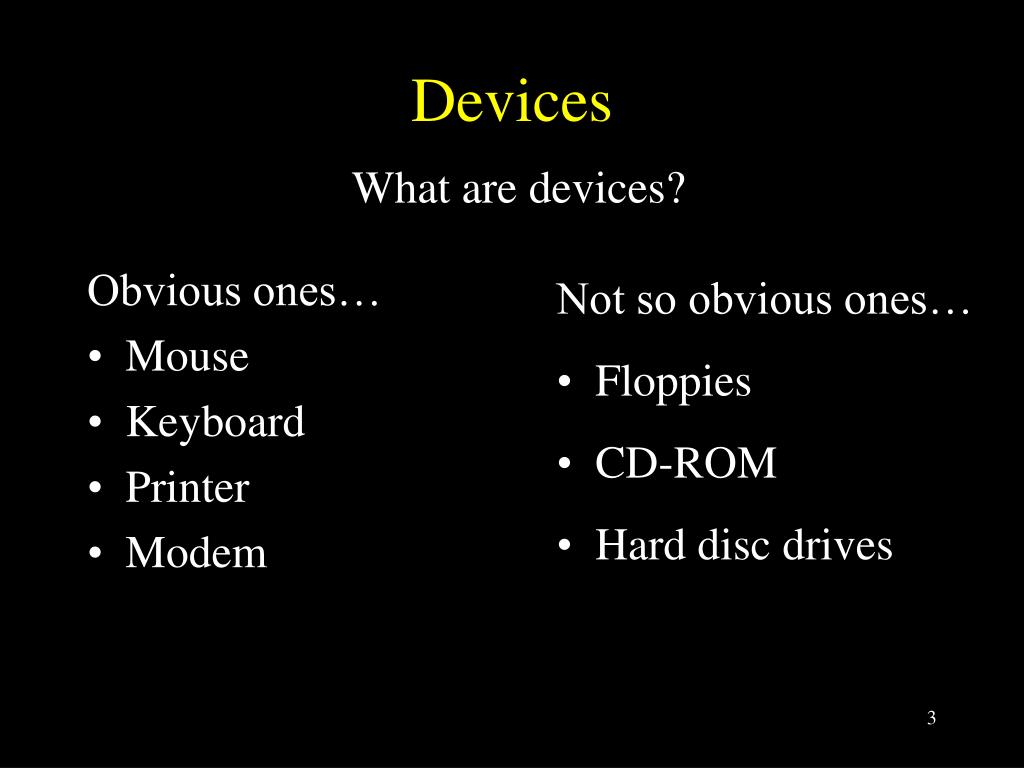 Devices

What are devices?

Obvious ones…
• Mouse
• Keyboard
• Printer
• Modem

Not so obvious ones…
• Floppies
• CD-ROM
• Hard disc drives

3